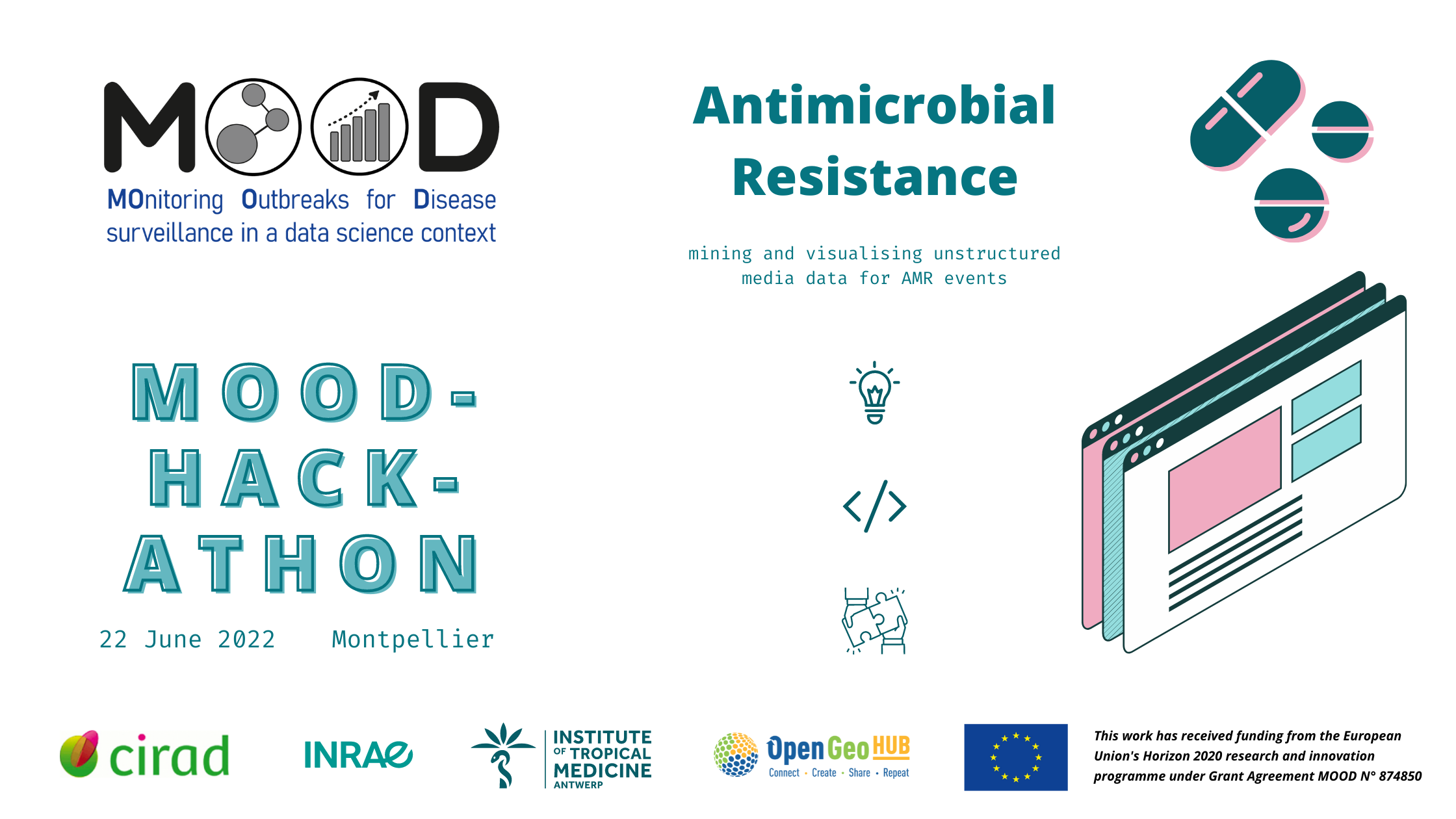 MOOD

MOnitoring Outbreaks for Disease surveillance in a data science context

Antimicrobial Resistance

mining and visualising unstructured media data for AMR events

MOOD-HACK-ATHON

22 June 2022 Montpellier

cirad

INRAE

INSTITUTE OF TROPICAL MEDICINE ANTWERP

OpenGeoHUB
Connect • Create • Share • Repeat

This work has received funding from the European Union's Horizon 2020 research and innovation programme under Grant Agreement MOOD N° 874850